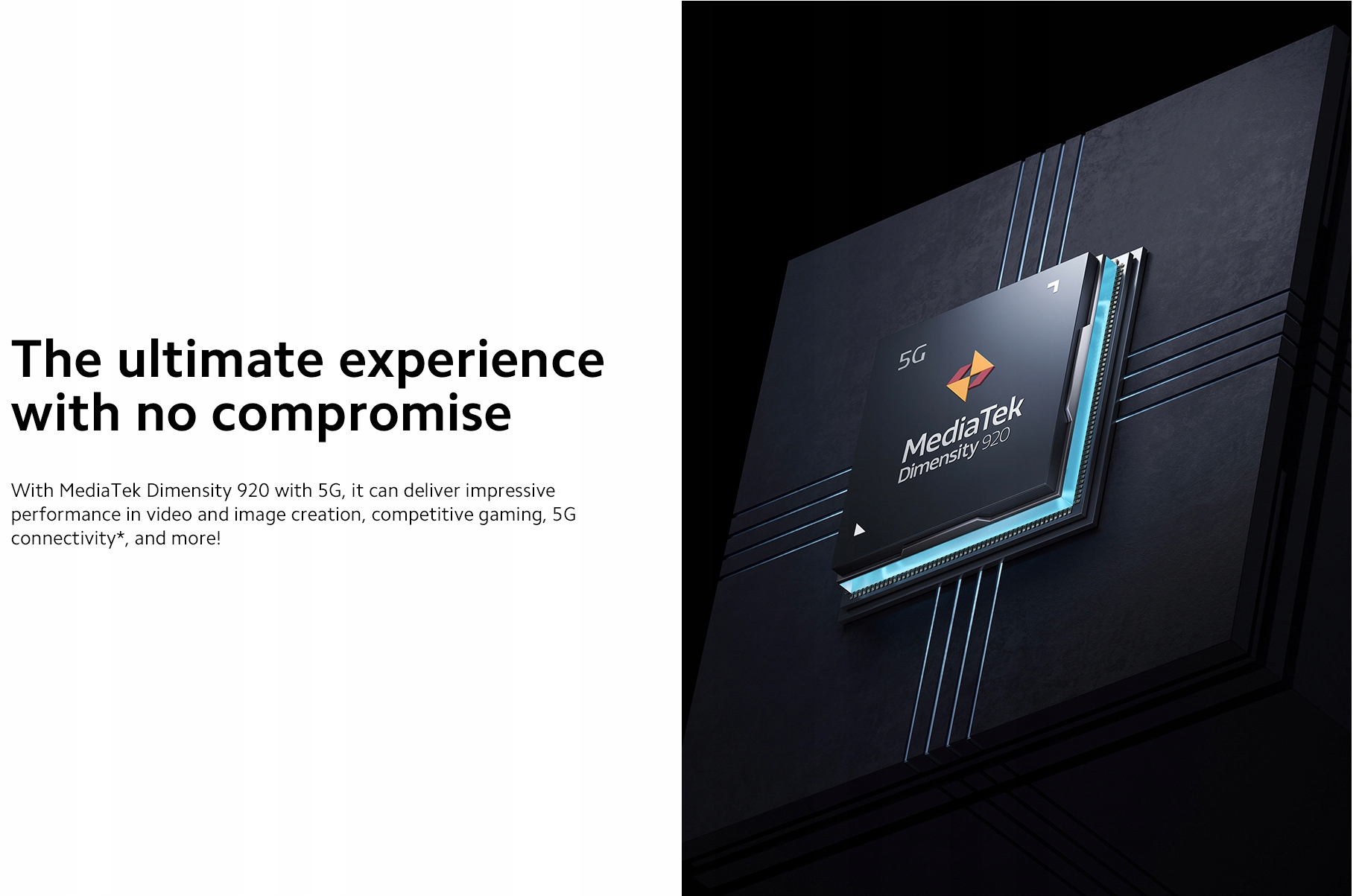 The ultimate experience with no compromise

With MediaTek Dimensity 920 with 5G, it can deliver impressive performance in video and image creation, competitive gaming, 5G connectivity*, and more!

5G

MediaTek
Dimensity 920